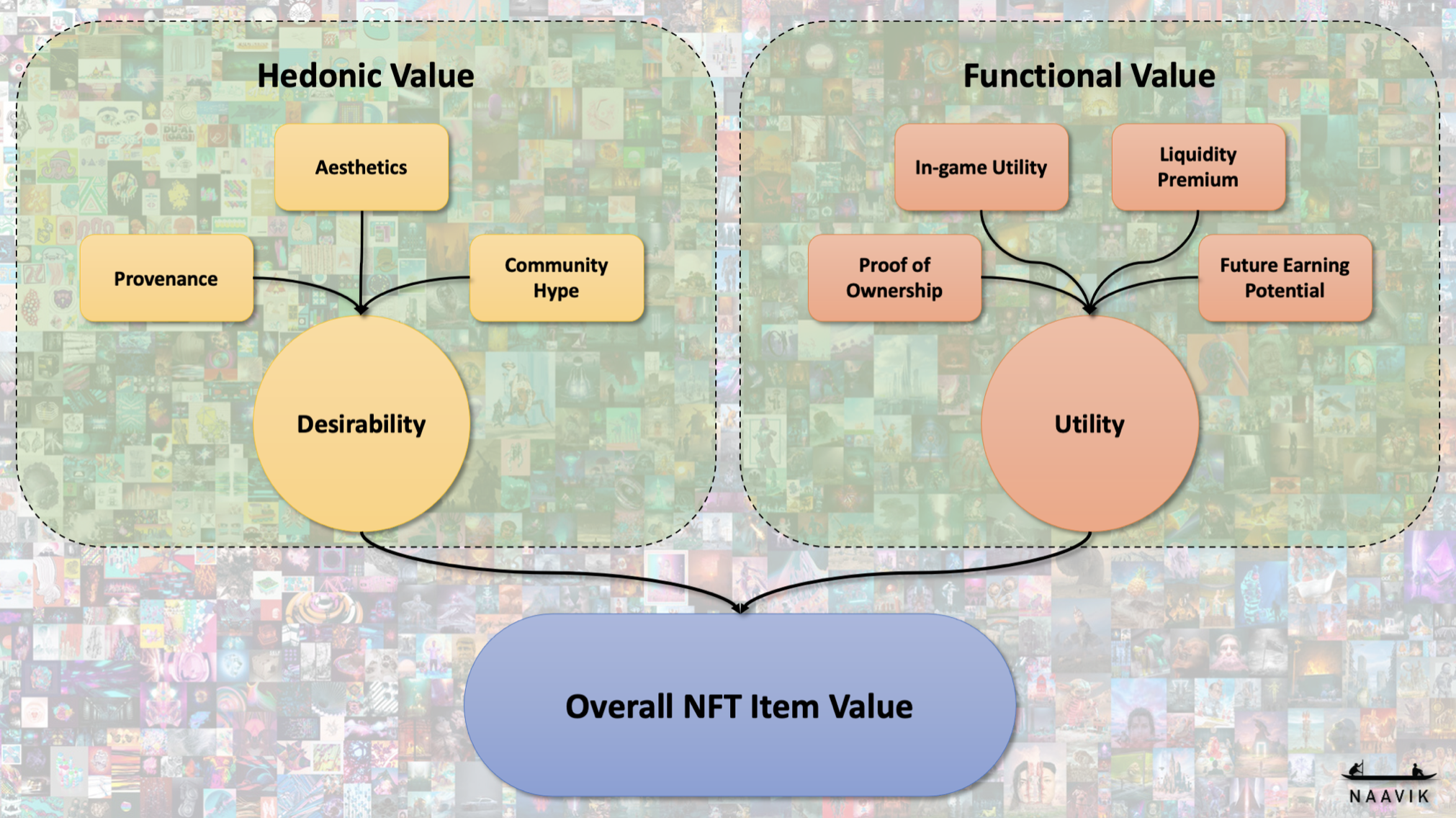 Hedonic Value

Aesthetics

Provenance

Community Hype

Desirability

Functional Value

In-game Utility

Liquidity Premium

Proof of Ownership

Future Earning Potential

Utility

Overall NFT Item Value

NAAVIK